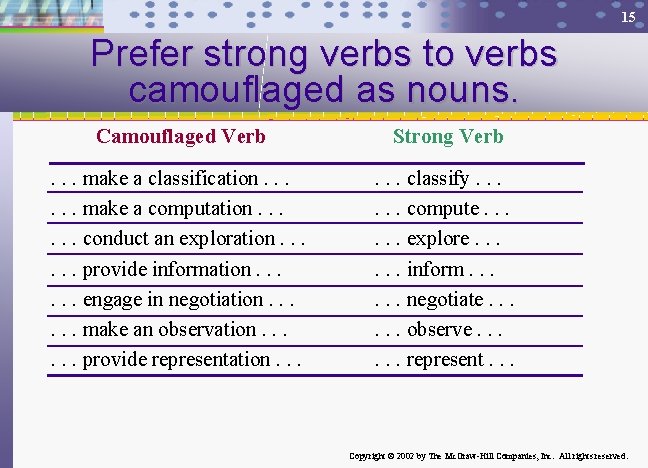 15

Prefer strong verbs to verbs camouflaged as nouns.

| Camouflaged Verb | Strong Verb |
|---|---|
| . . . make a classification . . . | . . . classify . . . |
| . . . make a computation . . . | . . . compute . . . |
| . . . conduct an exploration . . . | . . . explore . . . |
| . . . provide information . . . | . . . inform . . . |
| . . . engage in negotiation . . . | . . . negotiate . . . |
| . . . make an observation . . . | . . . observe . . . |
| . . . provide representation . . . | . . . represent . . . |

Copyright © 2002 by The McGraw-Hill Companies, Inc. All rights reserved.